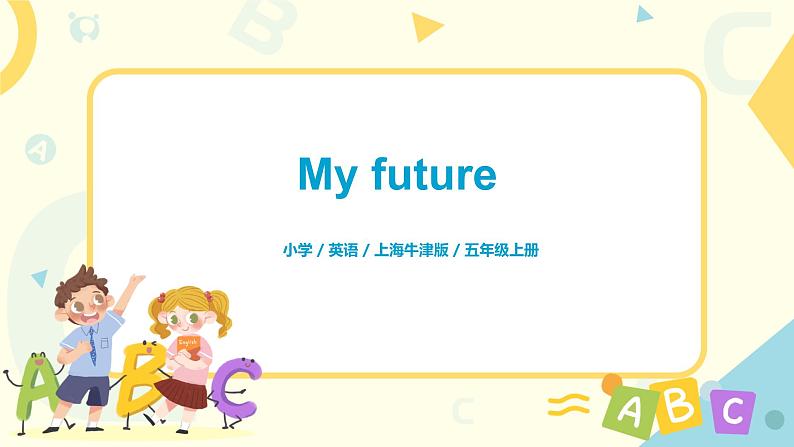 My future

小学 / 英语 / 上海牛津版 / 五年级上册

English

A B C

A B C